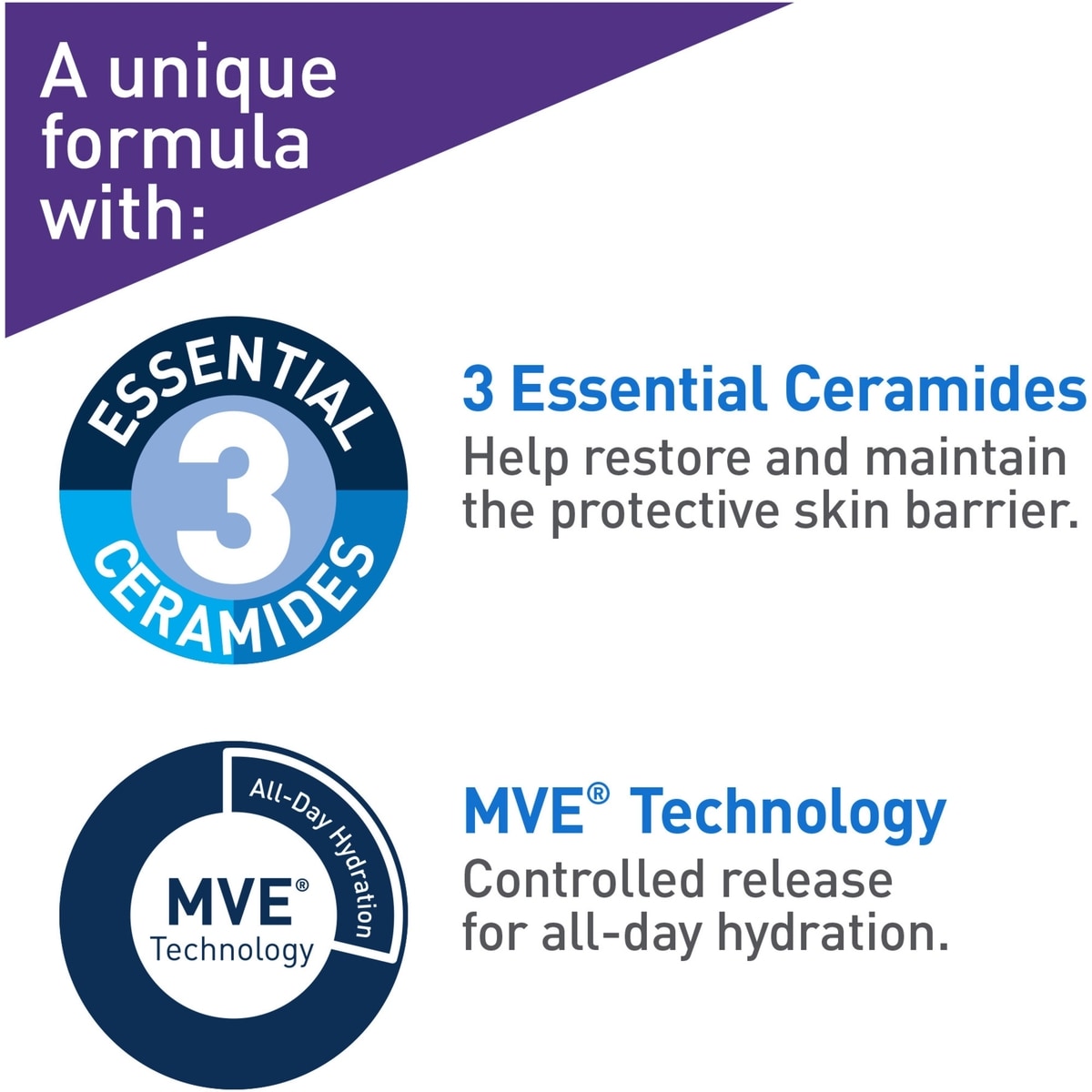 A unique formula with:

ESSENTIAL
3
CERAMIDES

3 Essential Ceramides
Help restore and maintain the protective skin barrier.

All-Day Hydration
MVE®
Technology

MVE® Technology
Controlled release for all-day hydration.